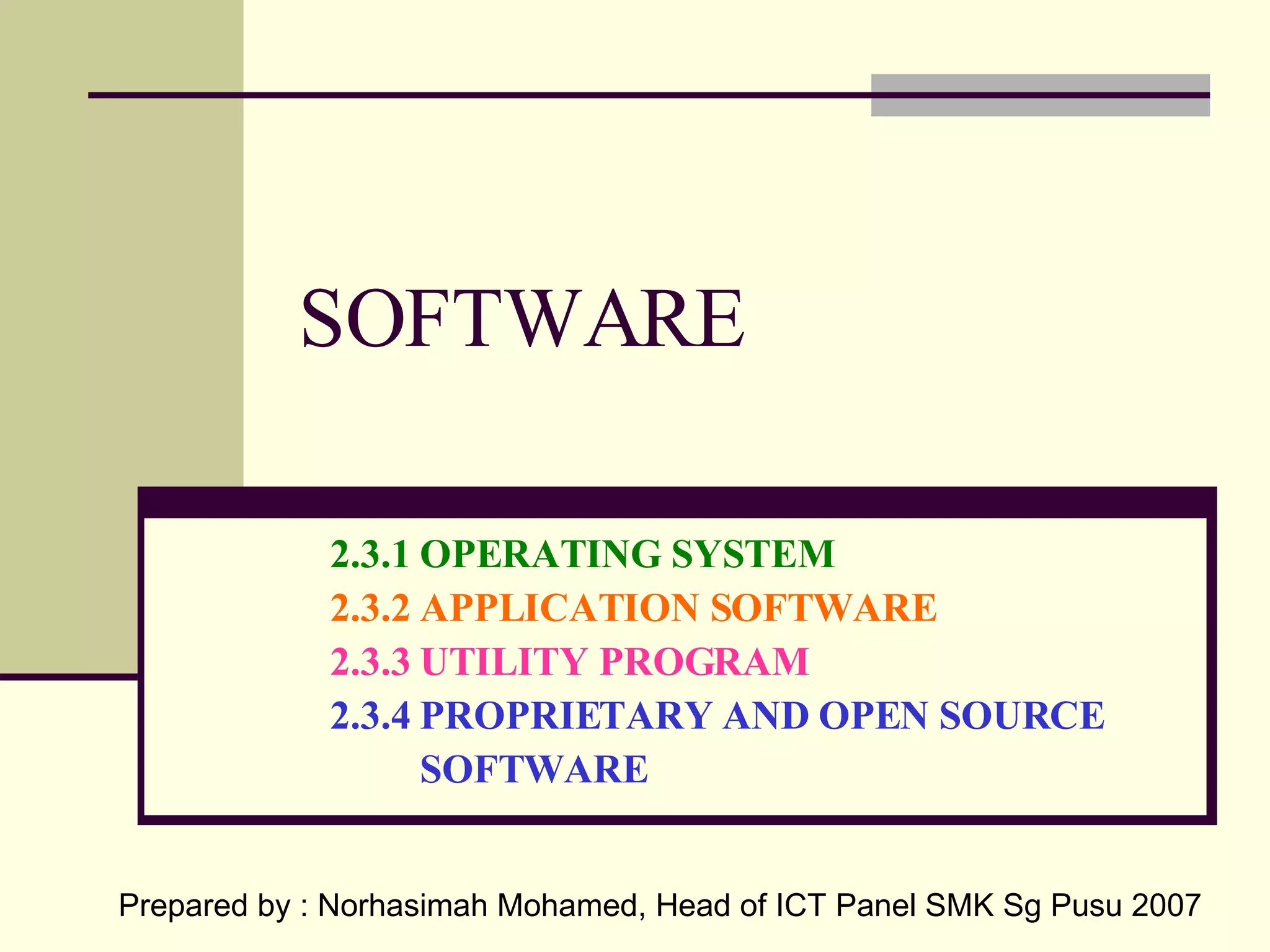 SOFTWARE

2.3.1 OPERATING SYSTEM
2.3.2 APPLICATION SOFTWARE
2.3.3 UTILITY PROGRAM
2.3.4 PROPRIETARY AND OPEN SOURCE SOFTWARE

Prepared by : Norhasimah Mohamed, Head of ICT Panel SMK Sg Pusu 2007